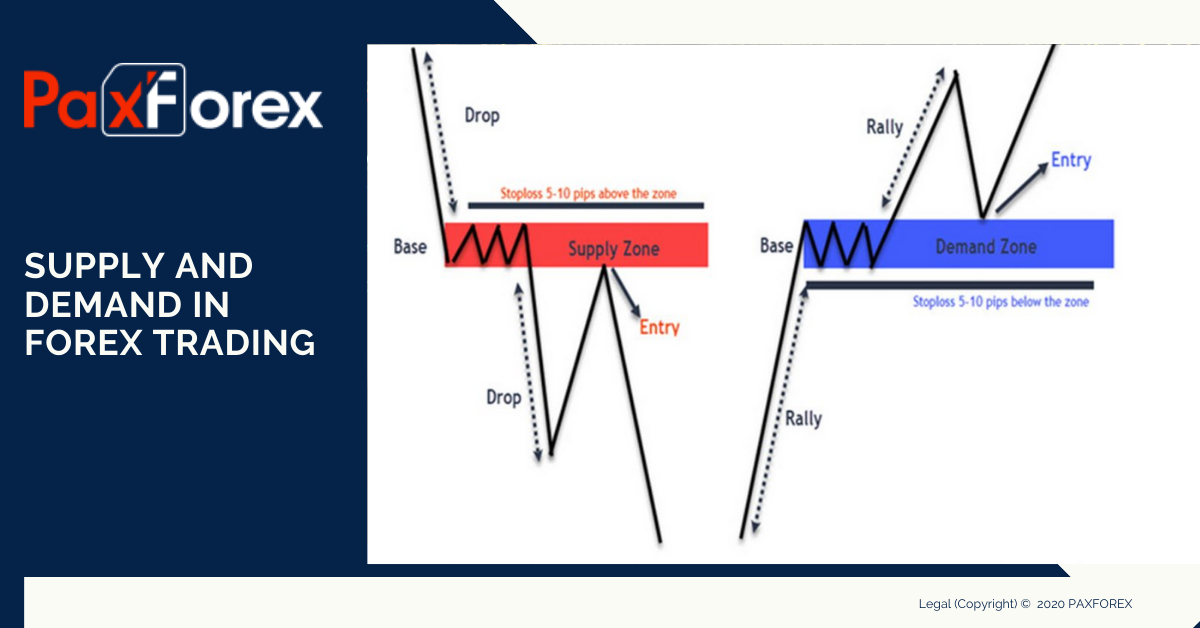 PaxForex

SUPPLY AND DEMAND IN FOREX TRADING

Drop

Stoploss 5-10 pips above the zone

Base

Supply Zone

Entry

Drop

Rally

Entry

Base

Demand Zone

Stoploss 5-10 pips below the zone

Rally

Legal (Copyright) © 2020 PAXFOREX